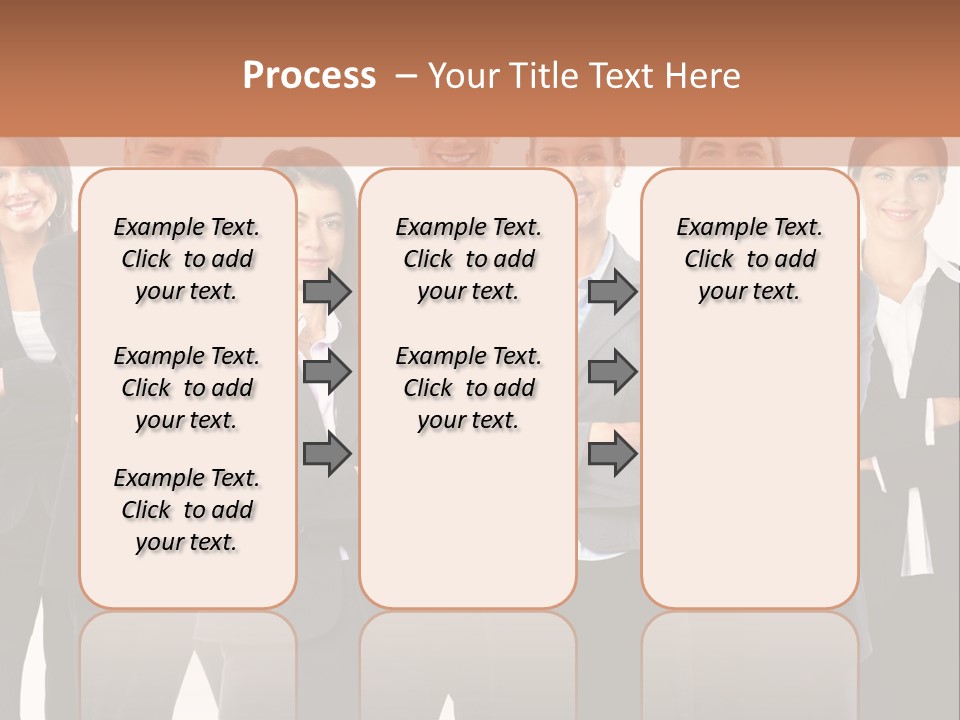 Process – Your Title Text Here

Example Text. Click to add your text.

Example Text. Click to add your text.

Example Text. Click to add your text.

Example Text. Click to add your text.

Example Text. Click to add your text.

Example Text. Click to add your text.